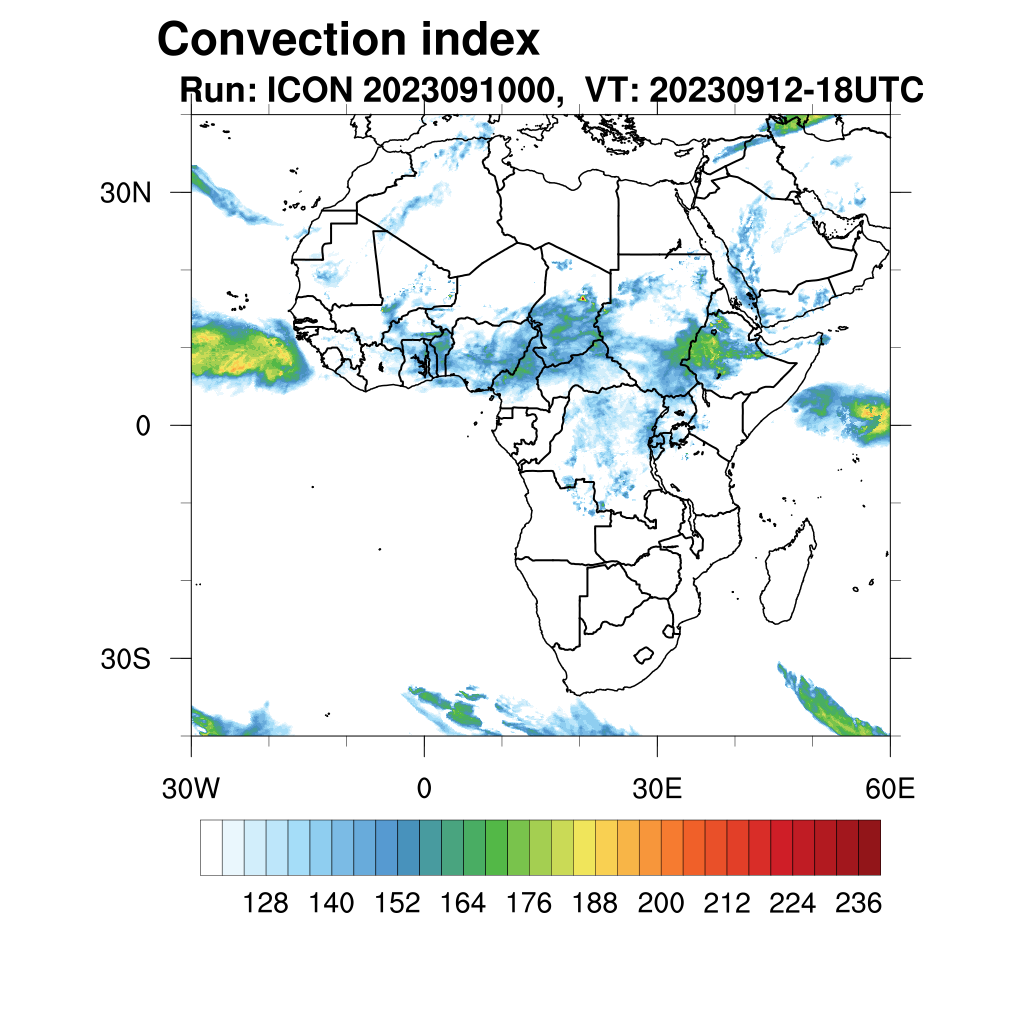 Convection index
Run: ICON 2023091000, VT: 20230912-18UTC

30N
0
30S

30W
0
30E
60E

128 140 152 164 176 188 200 212 224 236